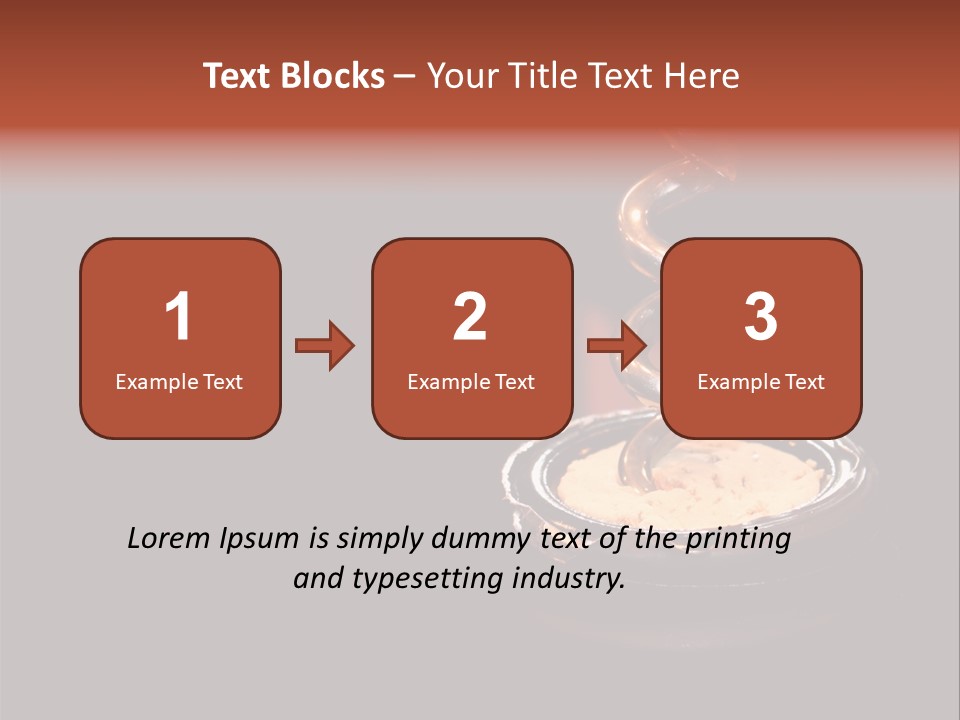 Text Blocks – Your Title Text Here

1
Example Text

2
Example Text

3
Example Text

Lorem Ipsum is simply dummy text of the printing and typesetting industry.